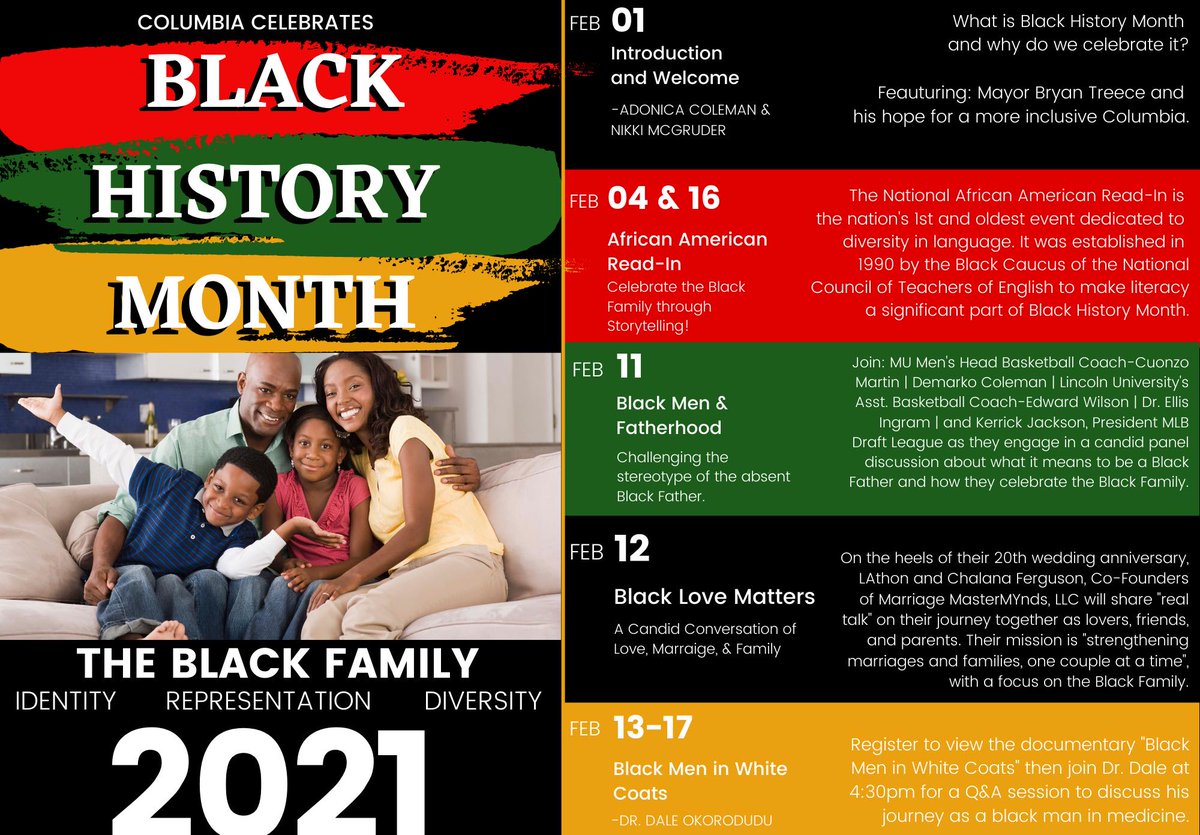 COLUMBIA CELEBRATES

BLACK HISTORY MONTH

THE BLACK FAMILY

IDENTITY REPRESENTATION DIVERSITY

2021

FEB 01

Introduction and Welcome

-ADONICA COLEMAN & NIKKI MCGRUDER

What is Black History Month and why do we celebrate it?

Feauturing: Mayor Bryan Treece and his hope for a more inclusive Columbia.

FEB 04 & 16

African American Read-In

Celebrate the Black Family through Storytelling!

The National African American Read-In is the nation's 1st and oldest event dedicated to diversity in language. It was established in 1990 by the Black Caucus of the National Council of Teachers of English to make literacy a significant part of Black History Month.

FEB 11

Black Men & Fatherhood

Challenging the stereotype of the absent Black Father.

Join: MU Men's Head Basketball Coach-Cuonzo Martin | Demarko Coleman | Lincoln University's Asst. Basketball Coach-Edward Wilson | Dr. Ellis Ingram | and Kerrick Jackson, President MLB Draft League as they engage in a candid panel discussion about what it means to be a Black Father and how they celebrate the Black Family.

FEB 12

Black Love Matters

A Candid Conversation of Love, Marraige, & Family

On the heels of their 20th wedding anniversary, LAthon and Chalana Ferguson, Co-Founders of Marriage MasterMYnds, LLC will share "real talk" on their journey together as lovers, friends, and parents. Their mission is "strengthening marriages and families, one couple at a time", with a focus on the Black Family.

FEB 13-17

Black Men in White Coats

-DR. DALE OKORODUDU

Register to view the documentary "Black Men in White Coats" then join Dr. Dale at 4:30pm for a Q&A session to discuss his journey as a black man in medicine.